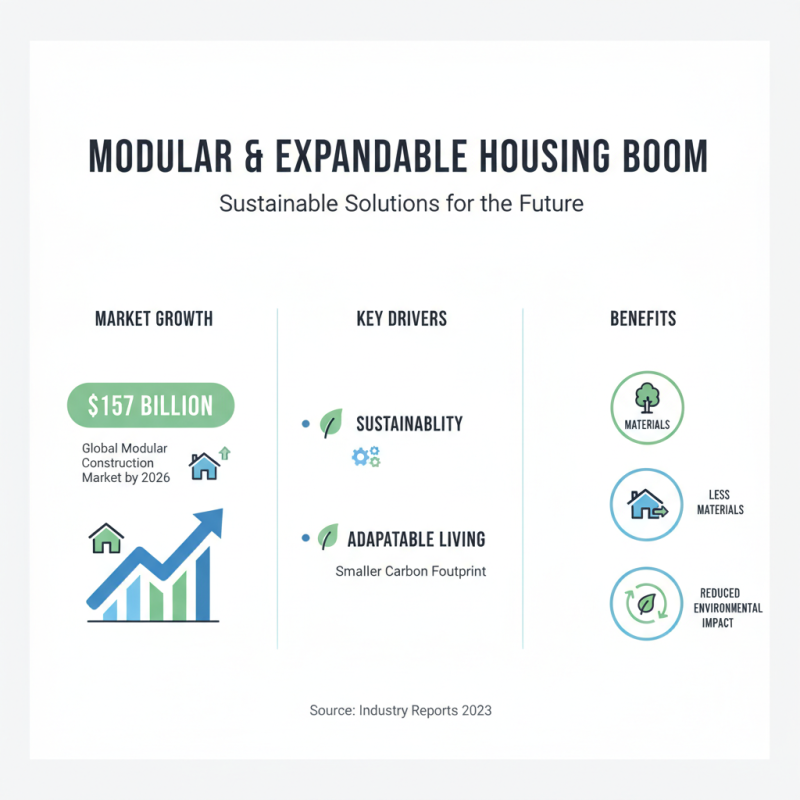 MODULAR & EXPANDABLE HOUSING BOOM

Sustainable Solutions for the Future

MARKET GROWTH

$157 BILLION

Global Modular Construction Market by 2026

KEY DRIVERS

SUSTAINABLITY

ADAPATABLE LIVING

Smaller Carbon Foutprint

BENEFITS

MATERIALS

LESS MATERIALS

REDUCED ENVIRONMENTAL IMPACT

Source: Industry Reports 2023